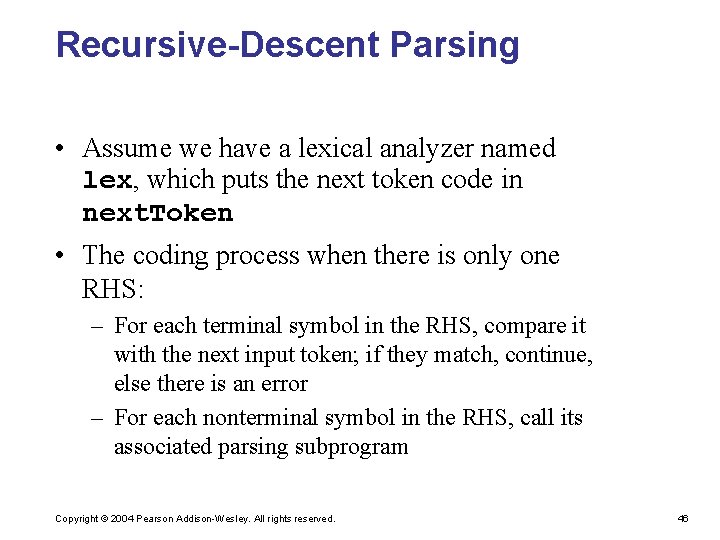 Recursive-Descent Parsing

• Assume we have a lexical analyzer named lex, which puts the next token code in nextToken

• The coding process when there is only one RHS:
  – For each terminal symbol in the RHS, compare it with the next input token; if they match, continue, else there is an error
  – For each nonterminal symbol in the RHS, call its associated parsing subprogram

Copyright © 2004 Pearson Addison-Wesley. All rights reserved.

46